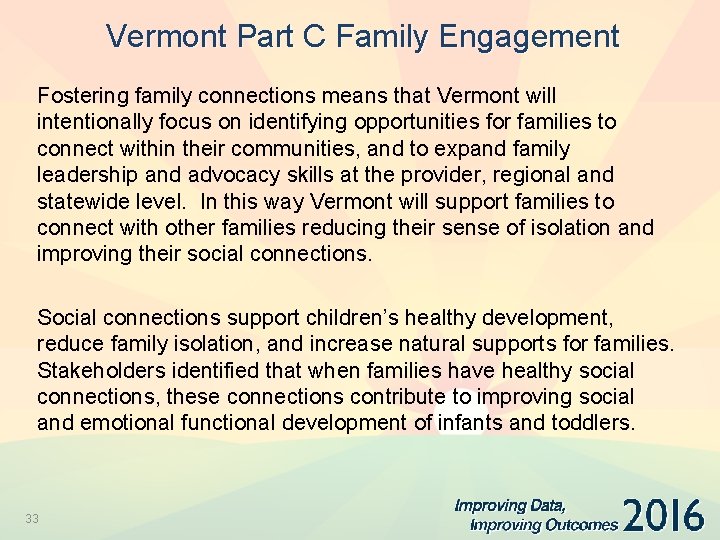 Vermont Part C Family Engagement

Fostering family connections means that Vermont will intentionally focus on identifying opportunities for families to connect within their communities, and to expand family leadership and advocacy skills at the provider, regional and statewide level.  In this way Vermont will support families to connect with other families reducing their sense of isolation and improving their social connections.

Social connections support children's healthy development, reduce family isolation, and increase natural supports for families. Stakeholders identified that when families have healthy social connections, these connections contribute to improving social and emotional functional development of infants and toddlers.

33

Improving Data, Improving Outcomes 2016